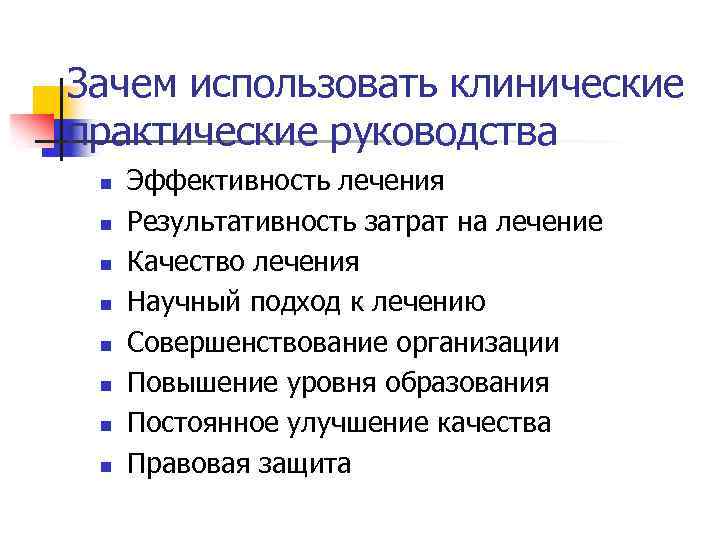 Зачем использовать клинические практические руководства

- Эффективность лечения
- Результативность затрат на лечение
- Качество лечения
- Научный подход к лечению
- Совершенствование организации
- Повышение уровня образования
- Постоянное улучшение качества
- Правовая защита